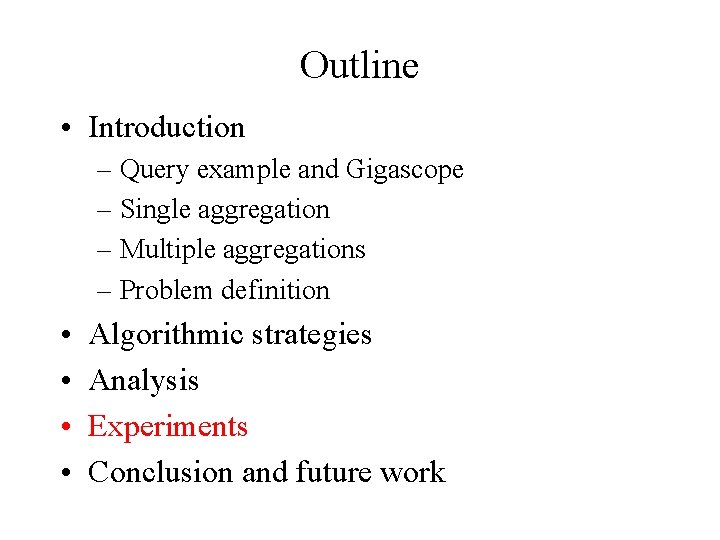 Outline

• Introduction
– Query example and Gigascope
– Single aggregation
– Multiple aggregations
– Problem definition
• Algorithmic strategies
• Analysis
• Experiments
• Conclusion and future work